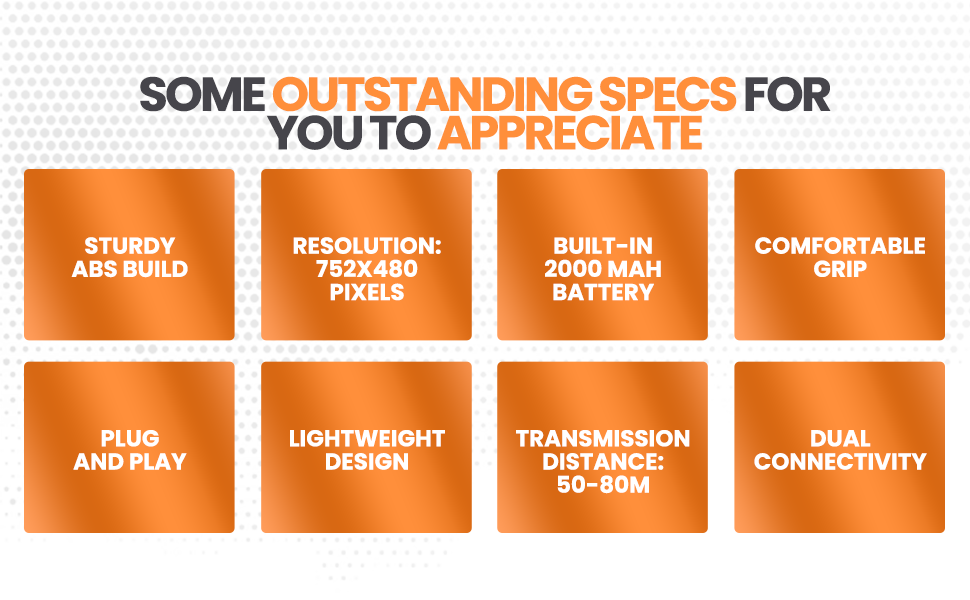 SOME OUTSTANDING SPECS FOR YOU TO APPRECIATE

STURDY ABS BUILD

RESOLUTION: 752X480 PIXELS

BUILT-IN 2000 MAH BATTERY

COMFORTABLE GRIP

PLUG AND PLAY

LIGHTWEIGHT DESIGN

TRANSMISSION DISTANCE: 50-80M

DUAL CONNECTIVITY